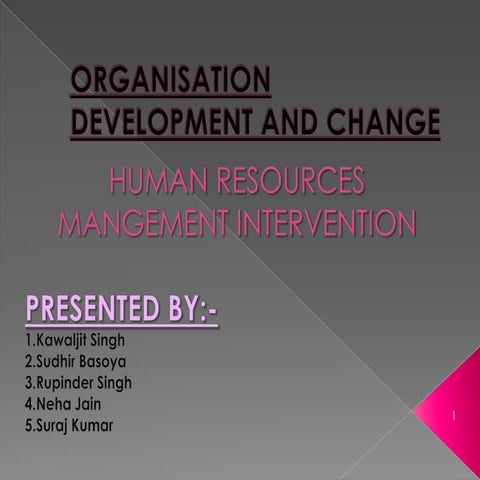 ORGANISATION DEVELOPMENT AND CHANGE

HUMAN RESOURCES MANGEMENT INTERVENTION

PRESENTED BY:-

1.Kawaljit Singh
2.Sudhir Basoya
3.Rupinder Singh
4.Neha Jain
5.Suraj Kumar

1